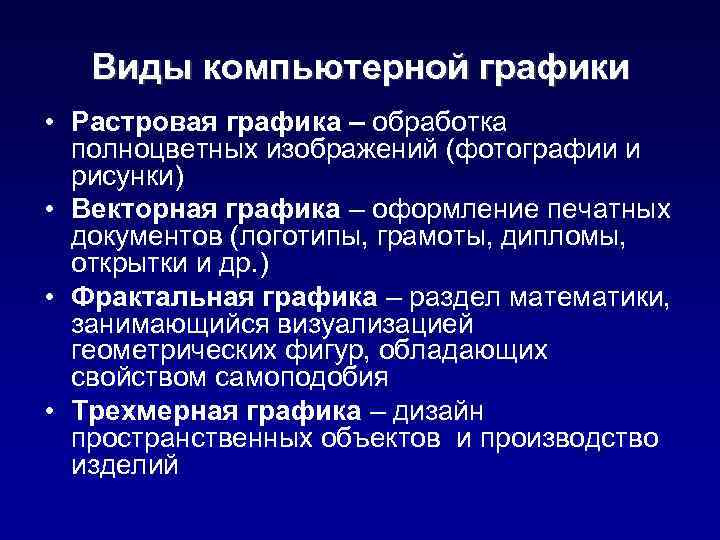 Виды компьютерной графики

• Растровая графика – обработка полноцветных изображений (фотографии и рисунки)

• Векторная графика – оформление печатных документов (логотипы, грамоты, дипломы, открытки и др.)

• Фрактальная графика – раздел математики, занимающийся визуализацией геометрических фигур, обладающих свойством самоподобия

• Трехмерная графика – дизайн пространственных объектов и производство изделий